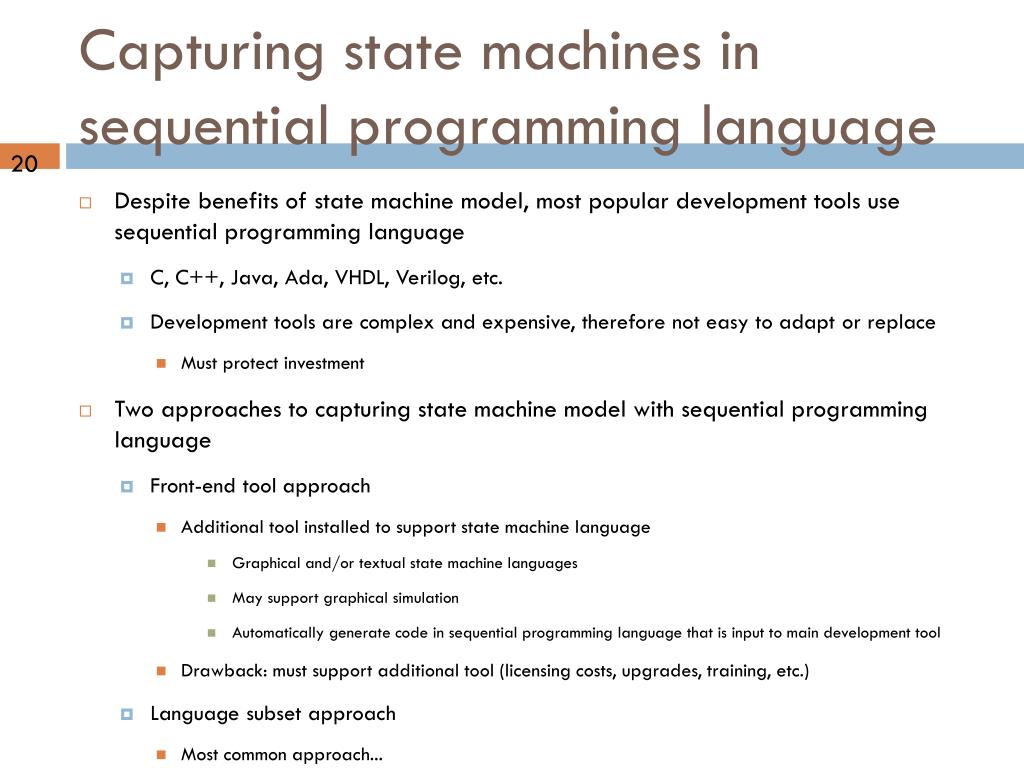 Capturing state machines in sequential programming language

20

Despite benefits of state machine model, most popular development tools use sequential programming language

C, C++, Java, Ada, VHDL, Verilog, etc.

Development tools are complex and expensive, therefore not easy to adapt or replace

Must protect investment

Two approaches to capturing state machine model with sequential programming language

Front-end tool approach

Additional tool installed to support state machine language

Graphical and/or textual state machine languages

May support graphical simulation

Automatically generate code in sequential programming language that is input to main development tool

Drawback: must support additional tool (licensing costs, upgrades, training, etc.)

Language subset approach

Most common approach...